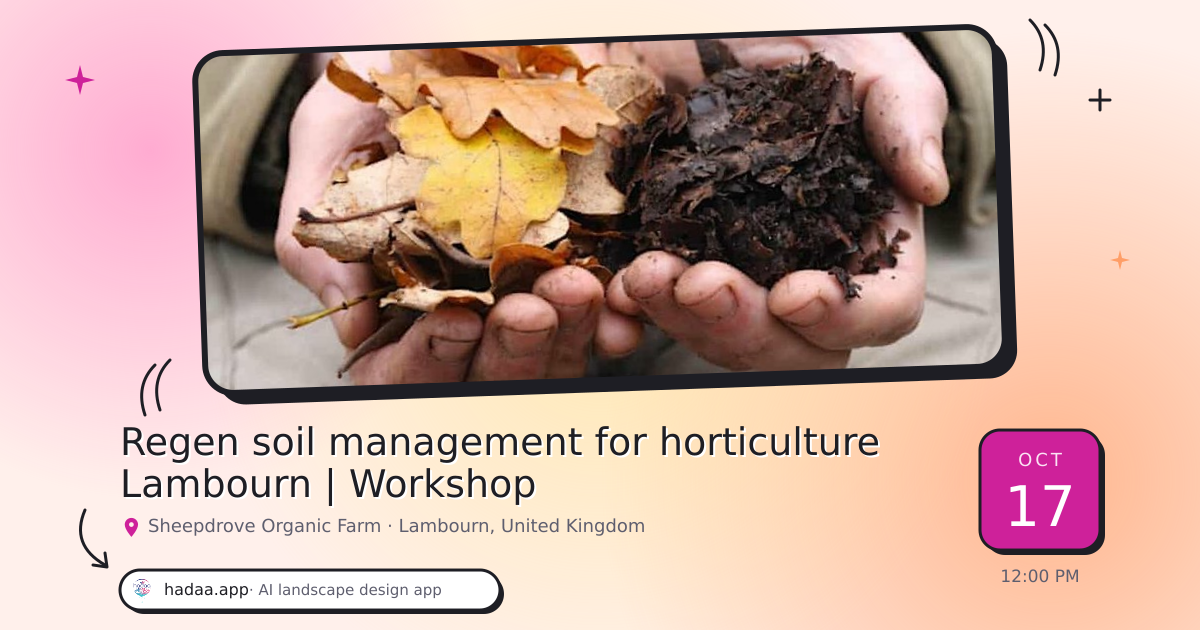 Regen soil management for horticulture Lambourn | Workshop

Sheepdrove Organic Farm · Lambourn, United Kingdom

hadaa.app· AI landscape design app

OCT
17

12:00 PM